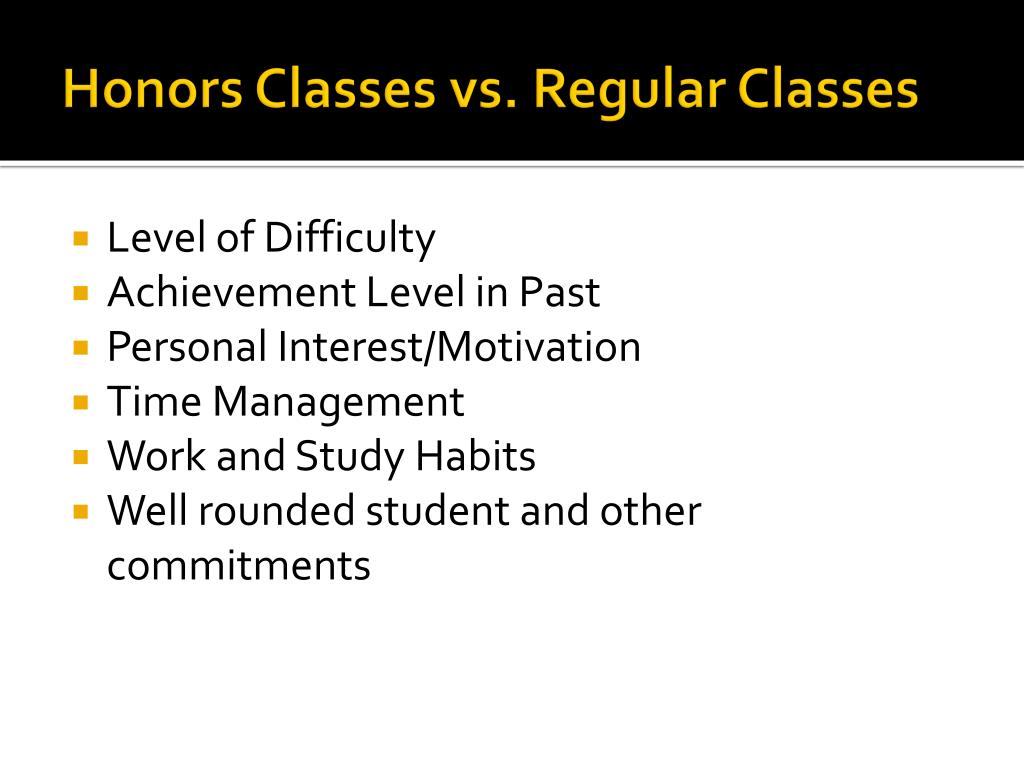 Honors Classes vs. Regular Classes

- Level of Difficulty
- Achievement Level in Past
- Personal Interest/Motivation
- Time Management
- Work and Study Habits
- Well rounded student and other commitments